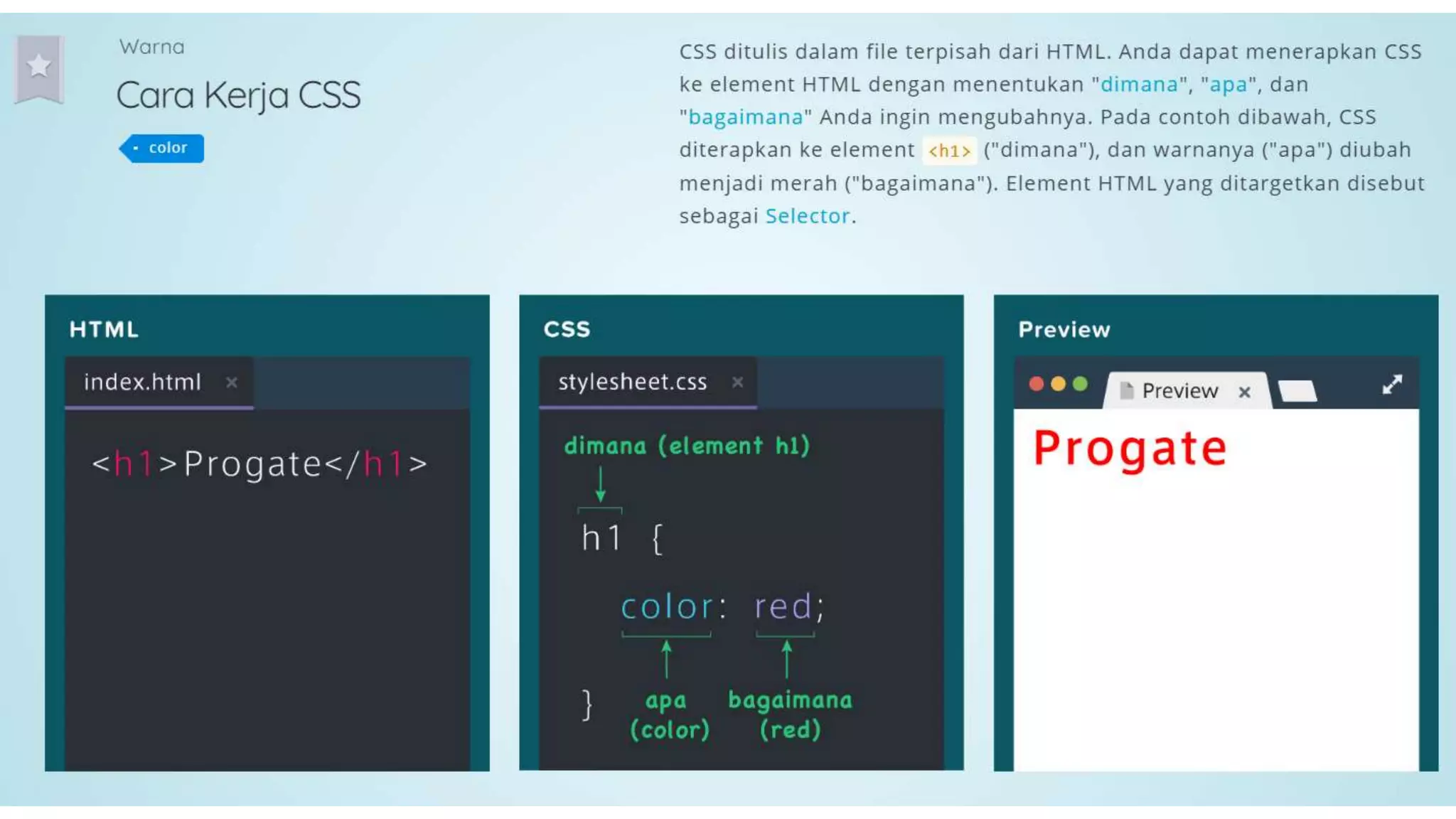 Warna

Cara Kerja CSS

color

CSS ditulis dalam file terpisah dari HTML. Anda dapat menerapkan CSS ke element HTML dengan menentukan "dimana", "apa", dan "bagaimana" Anda ingin mengubahnya. Pada contoh dibawah, CSS diterapkan ke element <h1> ("dimana"), dan warnanya ("apa") diubah menjadi merah ("bagaimana"). Element HTML yang ditargetkan disebut sebagai Selector.

HTML

index.html ×

<h1>Progate</h1>

CSS

stylesheet.css ×

dimana (element h1)

h1 {

color: red;

}

apa (color)

bagaimana (red)

Preview

Preview ×

Progate